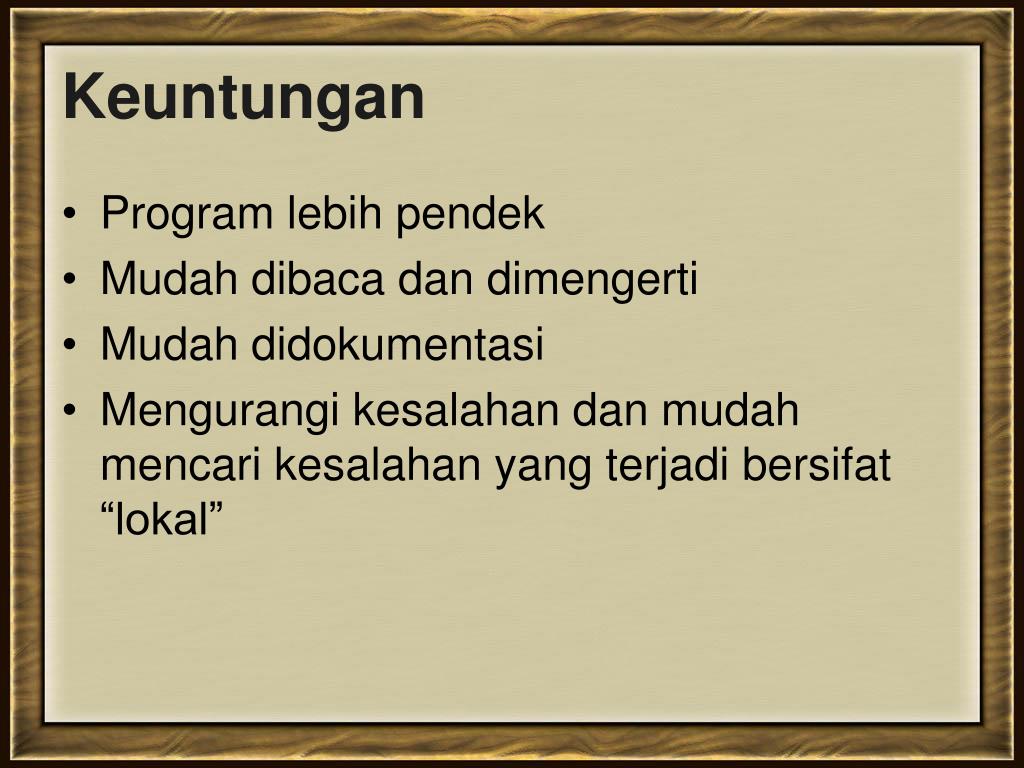 Keuntungan

• Program lebih pendek
• Mudah dibaca dan dimengerti
• Mudah didokumentasi
• Mengurangi kesalahan dan mudah mencari kesalahan yang terjadi bersifat “lokal”